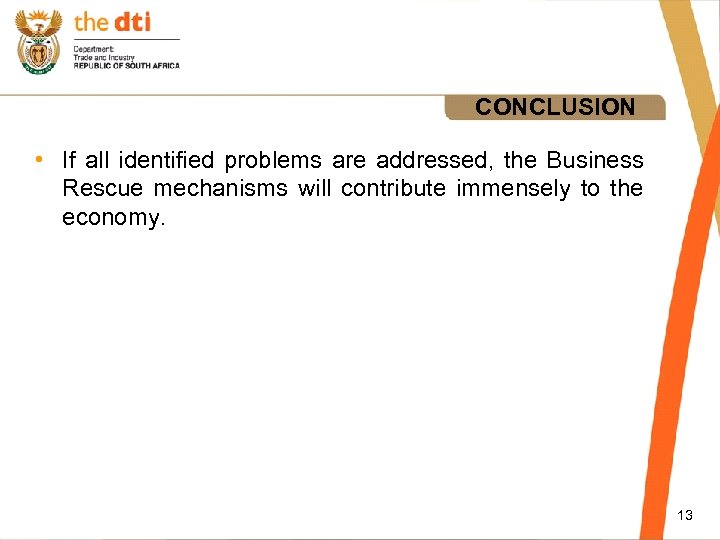 the dti
Department:
Trade and Industry
REPUBLIC OF SOUTH AFRICA

CONCLUSION

• If all identified problems are addressed, the Business Rescue mechanisms will contribute immensely to the economy.

13